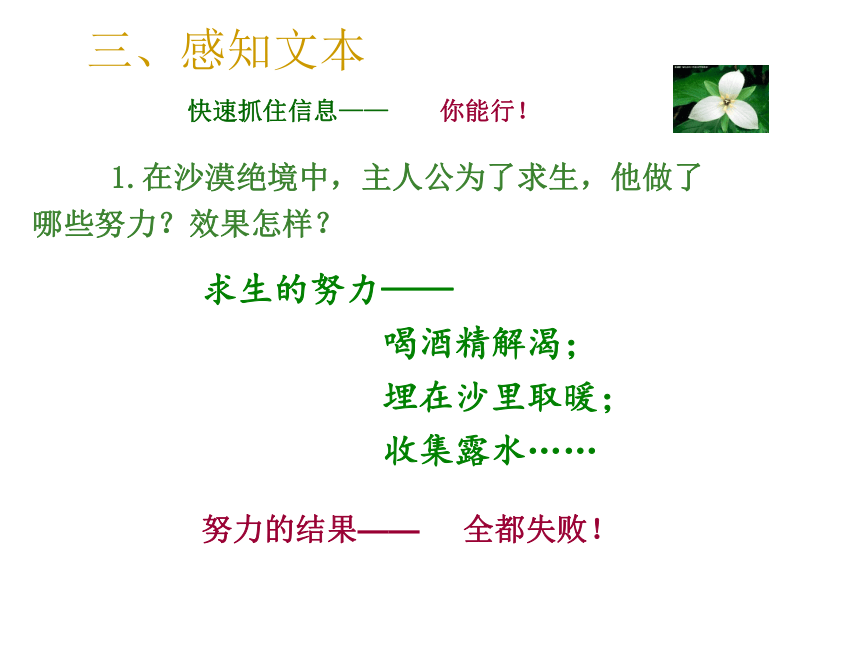 三、感知文本

快速抓住信息—— 你能行！

1. 在沙漠绝境中，主人公为了求生，他做了哪些努力？效果怎样？

求生的努力——

喝酒精解渴；

埋在沙里取暖；

收集露水……

努力的结果—— 全都失败！